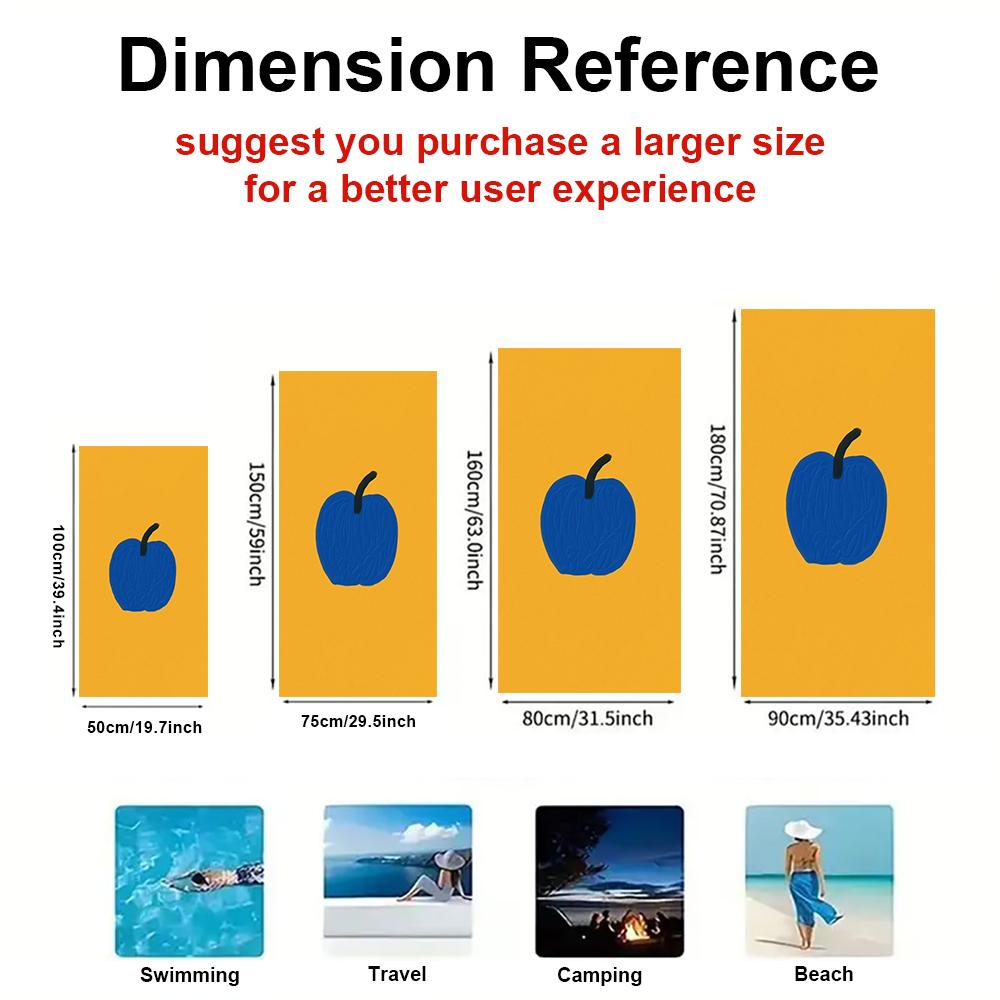 Dimension Reference
suggest you purchase a larger size for a better user experience

100cm/39.4inch
50cm/19.7inch

150cm/59inch
75cm/29.5inch

160cm/63.0inch
80cm/31.5inch

180cm/70.87inch
90cm/35.43inch

Swimming
Travel
Camping
Beach